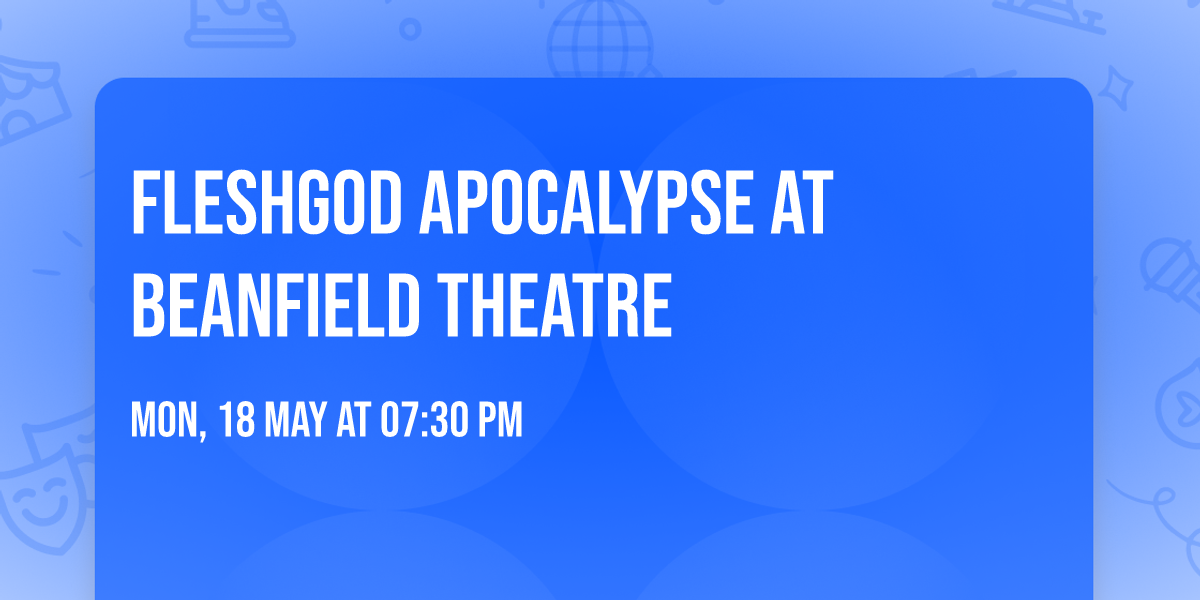 FLESHGOD APOCALYPSE AT BEANFIELD THEATRE

MON, 18 MAY AT 07:30 PM